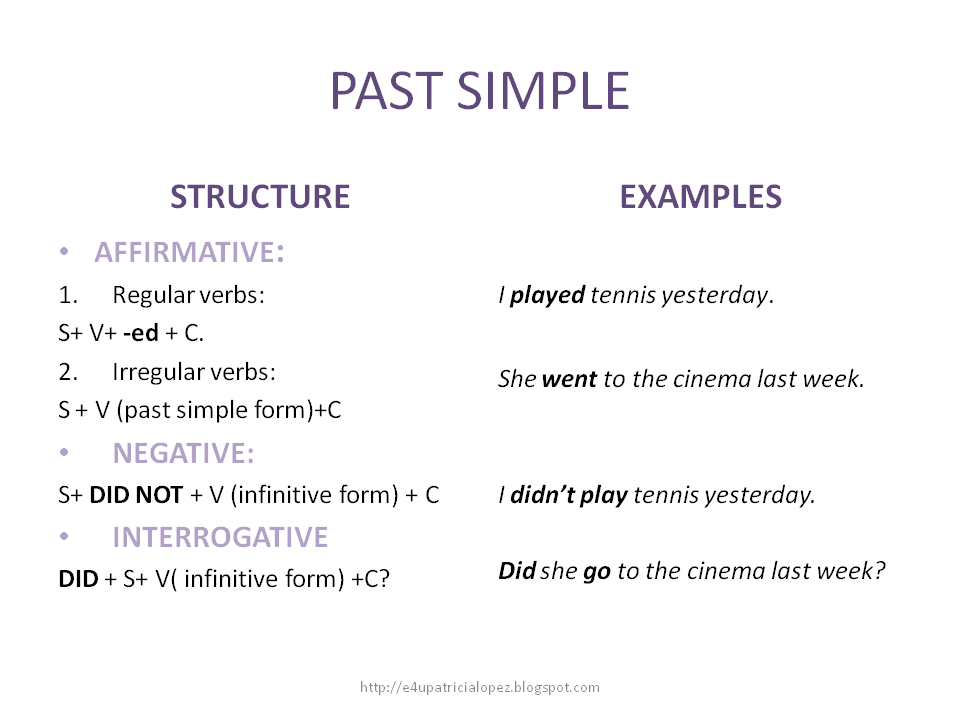 PAST SIMPLE

STRUCTURE

• AFFIRMATIVE:
1. Regular verbs:
S+ V+ -ed + C.
2. Irregular verbs:
S + V (past simple form)+C
• NEGATIVE:
S+ DID NOT + V (infinitive form) + C
• INTERROGATIVE
DID + S+ V( infinitive form) +C?

EXAMPLES

I played tennis yesterday.

She went to the cinema last week.

I didn't play tennis yesterday.

Did she go to the cinema last week?

http://e4upatricialopez.blogspot.com